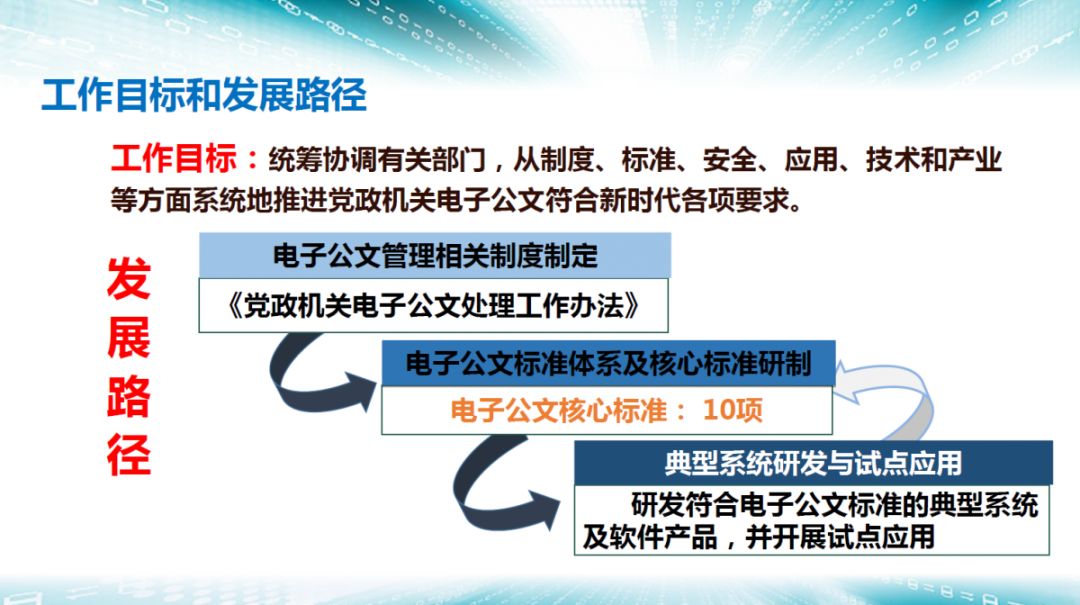 工作目标和发展路径

工作目标：统筹协调有关部门，从制度、标准、安全、应用、技术和产业等方面系统地推进党政机关电子公文符合新时代各项要求。

发展路径

电子公文管理相关制度制定

《党政机关电子公文处理工作办法》

电子公文标准体系及核心标准研制

电子公文核心标准： 10项

典型系统研发与试点应用

研发符合电子公文标准的典型系统及软件产品，并开展试点应用